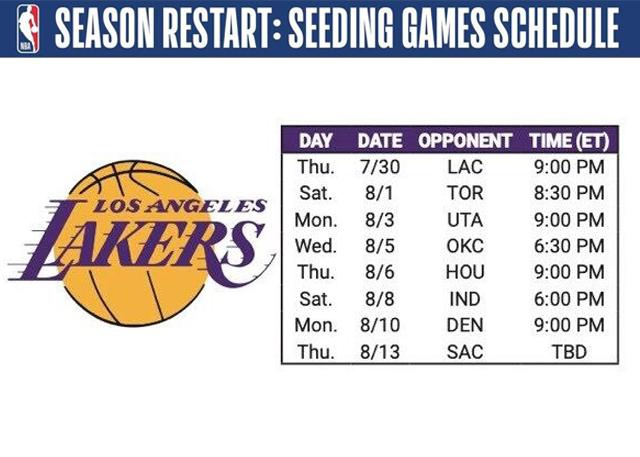 NBA

SEASON RESTART: SEEDING GAMES SCHEDULE

LOS ANGELES
LAKERS

| DAY | DATE | OPPONENT | TIME (ET) |
|---|---|---|---|
| Thu. | 7/30 | LAC | 9:00 PM |
| Sat. | 8/1 | TOR | 8:30 PM |
| Mon. | 8/3 | UTA | 9:00 PM |
| Wed. | 8/5 | OKC | 6:30 PM |
| Thu. | 8/6 | HOU | 9:00 PM |
| Sat. | 8/8 | IND | 6:00 PM |
| Mon. | 8/10 | DEN | 9:00 PM |
| Thu. | 8/13 | SAC | TBD |